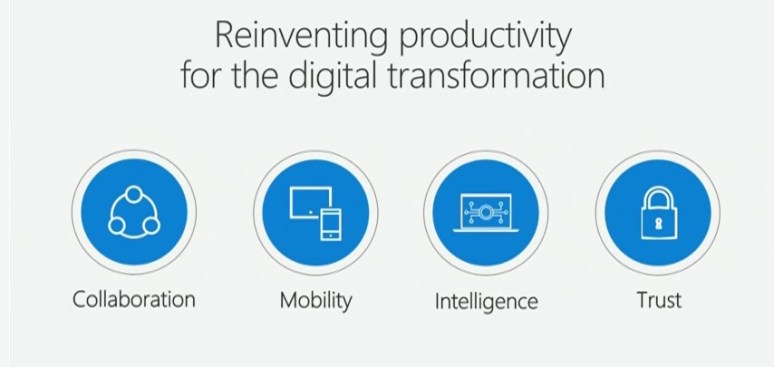 Reinventing productivity
for the digital transformation

Collaboration

Mobility

Intelligence

Trust